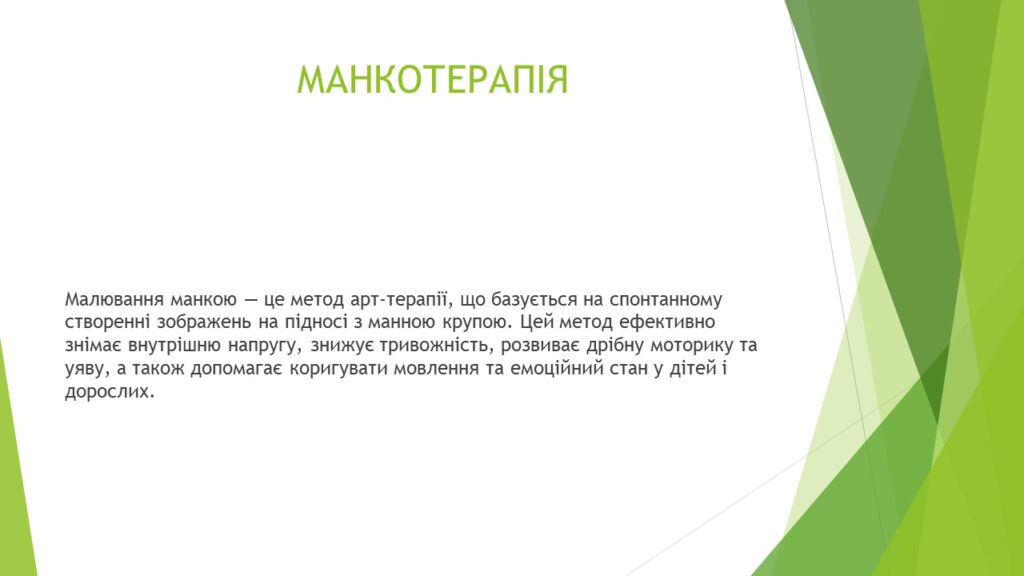 МАНКОТЕРАПІЯ

Малювання манкою — це метод арт-терапії, що базується на спонтанному створенні зображень на підносі з манною крупою. Цей метод ефективно знімає внутрішню напругу, знижує тривожність, розвиває дрібну моторику та уяву, а також допомагає коригувати мовлення та емоційний стан у дітей і дорослих.